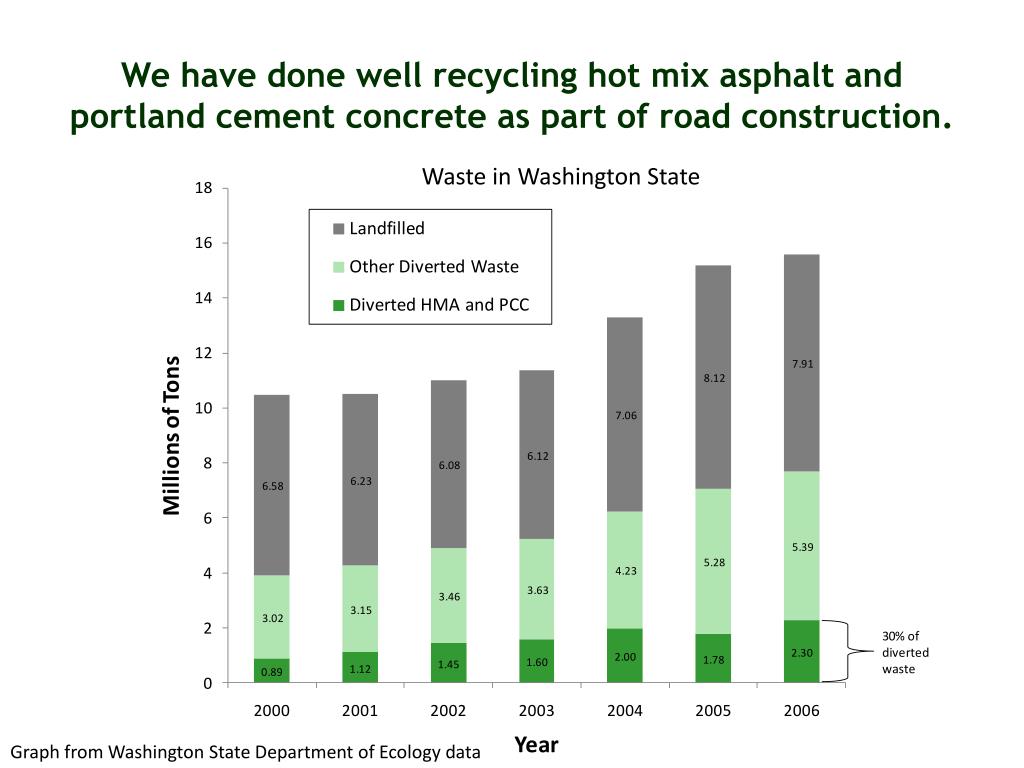 We have done well recycling hot mix asphalt and portland cement concrete as part of road construction.

Waste in Washington State

Landfilled
Other Diverted Waste
Diverted HMA and PCC

Millions of Tons

18
16
14
12
10
8
6
4
2
0

6.58
3.02
0.89

6.23
3.15
1.12

6.08
3.46
1.45

6.12
3.63
1.60

7.06
4.23
2.00

8.12
5.28
1.78

7.91
5.39
2.30

30% of diverted waste

2000 2001 2002 2003 2004 2005 2006

Year

Graph from Washington State Department of Ecology data